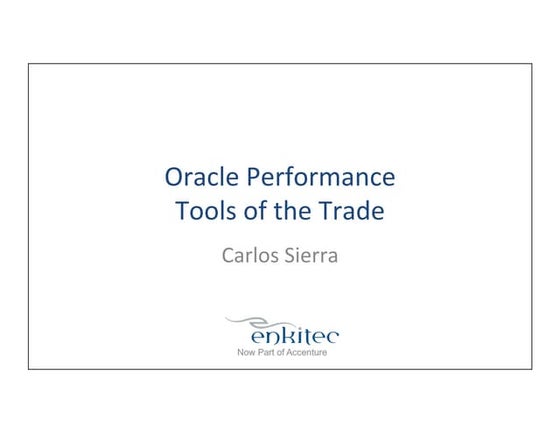 Oracle Performance
Tools of the Trade

Carlos Sierra

enkitec
Now Part of Accenture